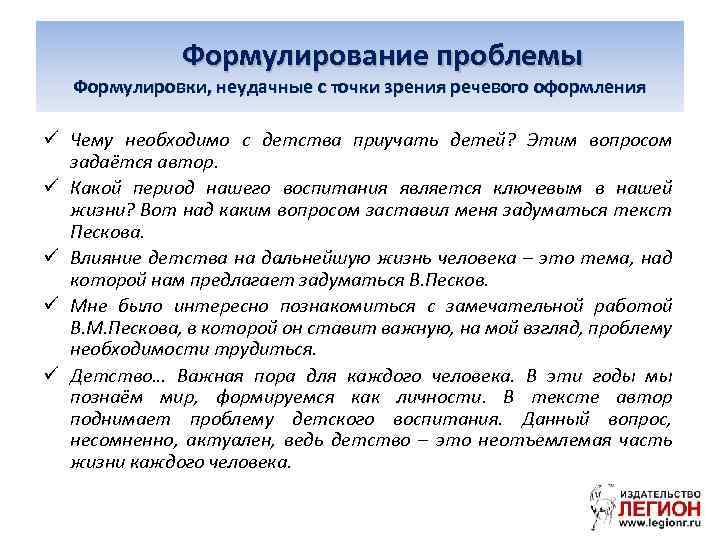 Формулирование проблемы
Формулировки, неудачные с точки зрения речевого оформления

✓ Чему необходимо с детства приучать детей? Этим вопросом задаётся автор.

✓ Какой период нашего воспитания является ключевым в нашей жизни? Вот над каким вопросом заставил меня задуматься текст Пескова.

✓ Влияние детства на дальнейшую жизнь человека – это тема, над которой нам предлагает задуматься В.Песков.

✓ Мне было интересно познакомиться с замечательной работой В.М.Пескова, в которой он ставит важную, на мой взгляд, проблему необходимости трудиться.

✓ Детство… Важная пора для каждого человека. В эти годы мы познаём мир, формируемся как личности. В тексте автор поднимает проблему детского воспитания. Данный вопрос, несомненно, актуален, ведь детство – это неотъемлемая часть жизни каждого человека.

ИЗДАТЕЛЬСТВО
ЛЕГИОН
www.legionr.ru